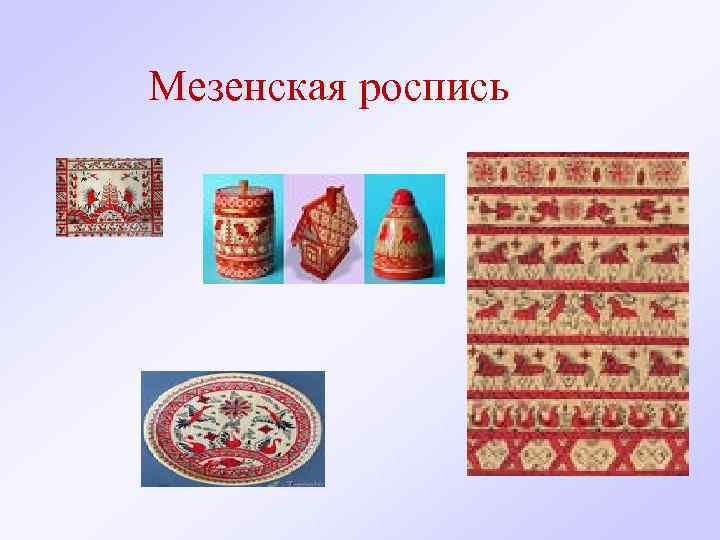 Мезенская роспись